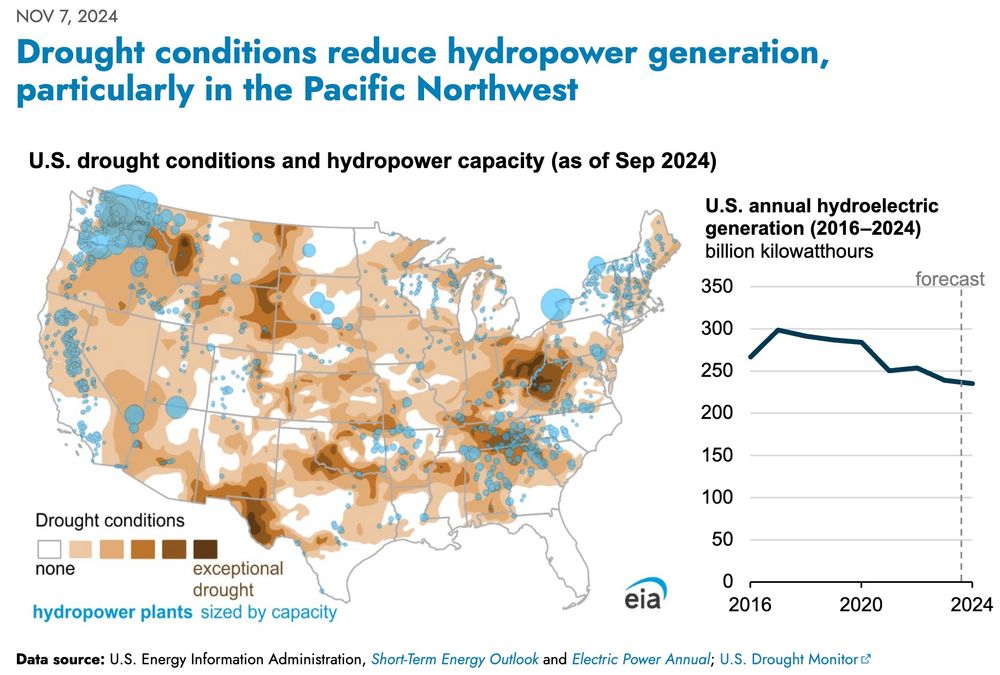 NOV 7, 2024

Drought conditions reduce hydropower generation, particularly in the Pacific Northwest

U.S. drought conditions and hydropower capacity (as of Sep 2024)

Drought conditions

none

exceptional drought

hydropower plants sized by capacity

eia

U.S. annual hydroelectric generation (2016–2024)
billion kilowatthours

forecast

350
300
250
200
150
100
50
0

2016
2020
2024

Data source: U.S. Energy Information Administration, Short-Term Energy Outlook and Electric Power Annual; U.S. Drought Monitor